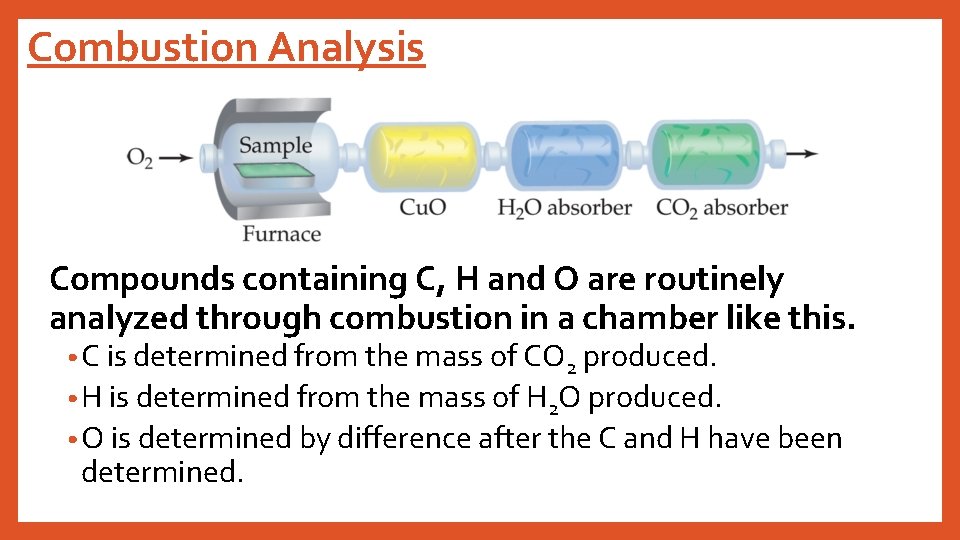 Combustion Analysis

$O_2$

Sample

Furnace

CuO

$H_2O$ absorber

$CO_2$ absorber

Compounds containing C, H and O are routinely analyzed through combustion in a chamber like this.

• C is determined from the mass of $CO_2$ produced.

• H is determined from the mass of $H_2O$ produced.

• O is determined by difference after the C and H have been determined.